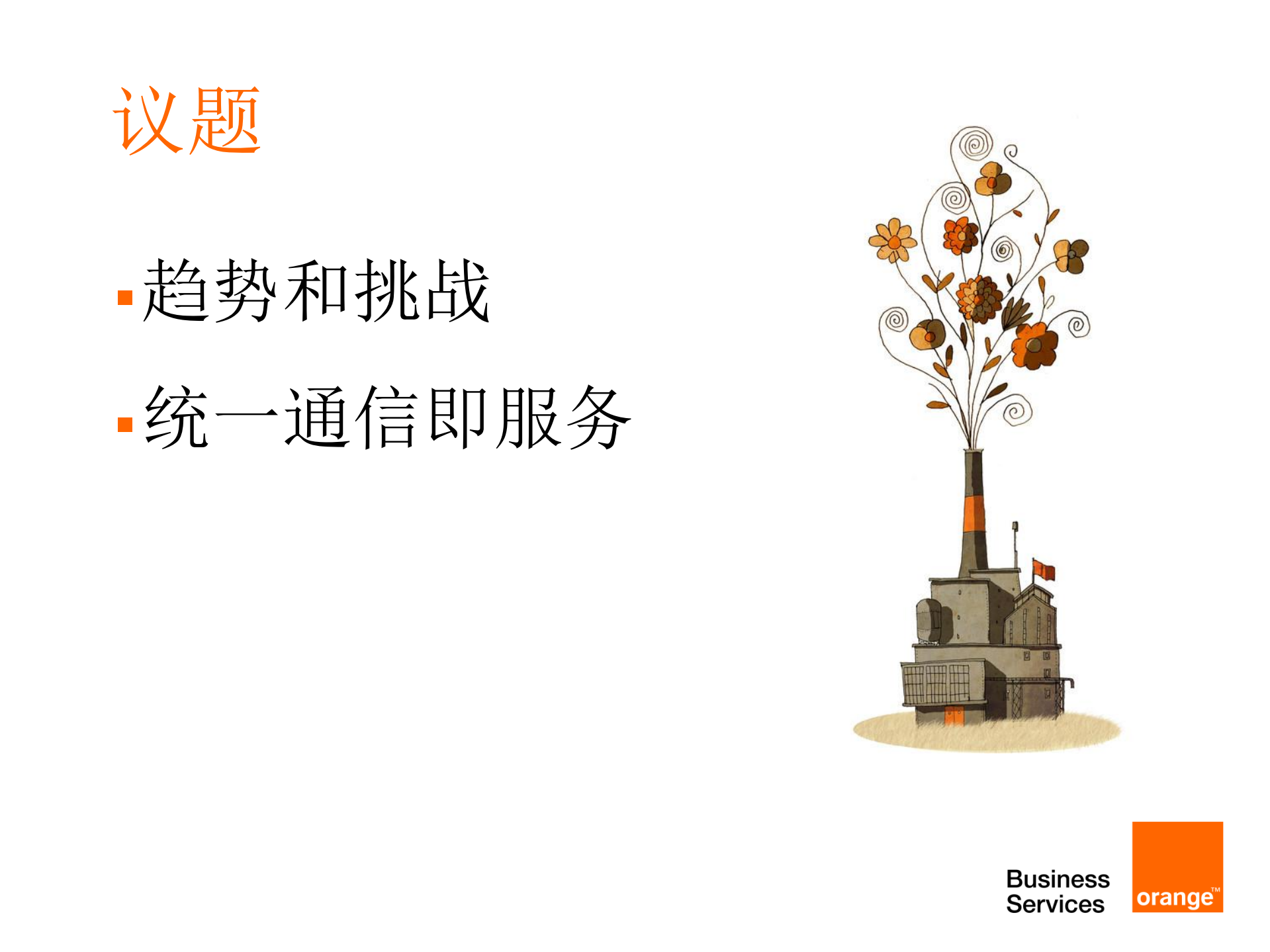 议题

▪ 趋势和挑战

▪ 统一通信即服务

Business Services

orange™